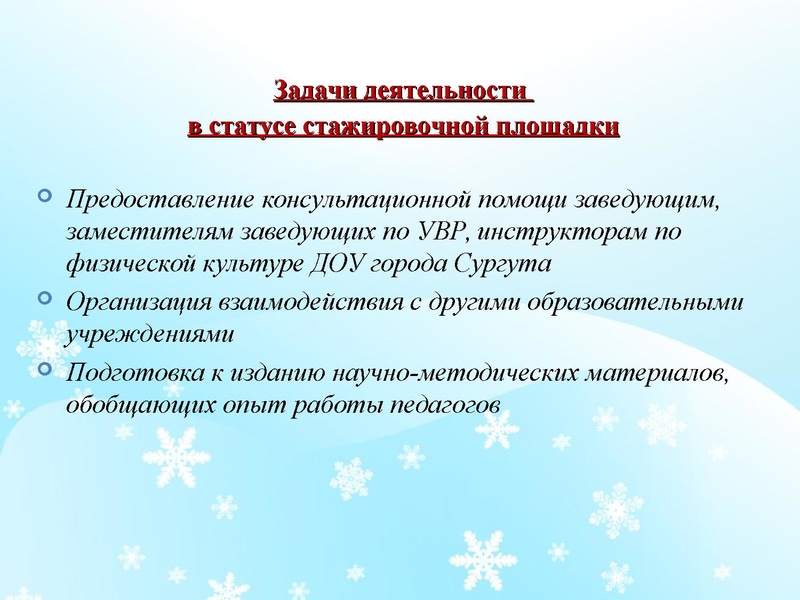 Задачи деятельности
в статусе стажировочной площадки

Предоставление консультационной помощи заведующим, заместителям заведующих по УВР, инструкторам по физической культуре ДОУ города Сургута

Организация взаимодействия с другими образовательными учреждениями

Подготовка к изданию научно-методических материалов, обобщающих опыт работы педагогов